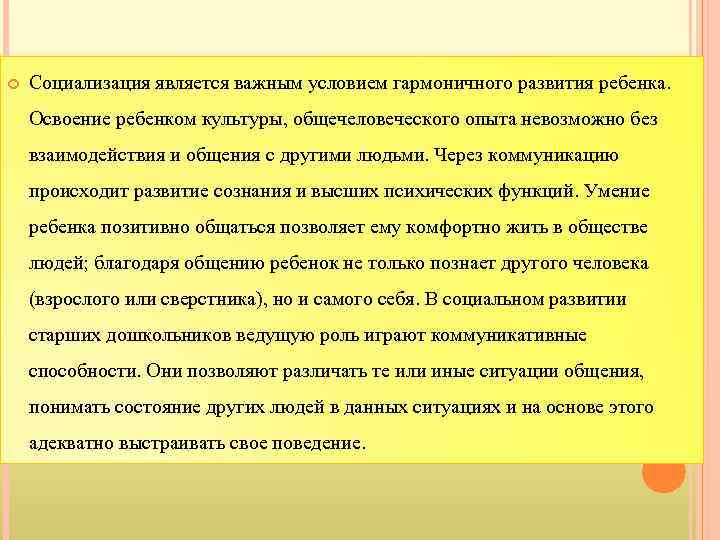 Социализация является важным условием гармоничного развития ребенка. Освоение ребенком культуры, общечеловеческого опыта невозможно без взаимодействия и общения с другими людьми. Через коммуникацию происходит развитие сознания и высших психических функций. Умение ребенка позитивно общаться позволяет ему комфортно жить в обществе людей; благодаря общению ребенок не только познает другого человека (взрослого или сверстника), но и самого себя. В социальном развитии старших дошкольников ведущую роль играют коммуникативные способности. Они позволяют различать те или иные ситуации общения, понимать состояние других людей в данных ситуациях и на основе этого адекватно выстраивать свое поведение.